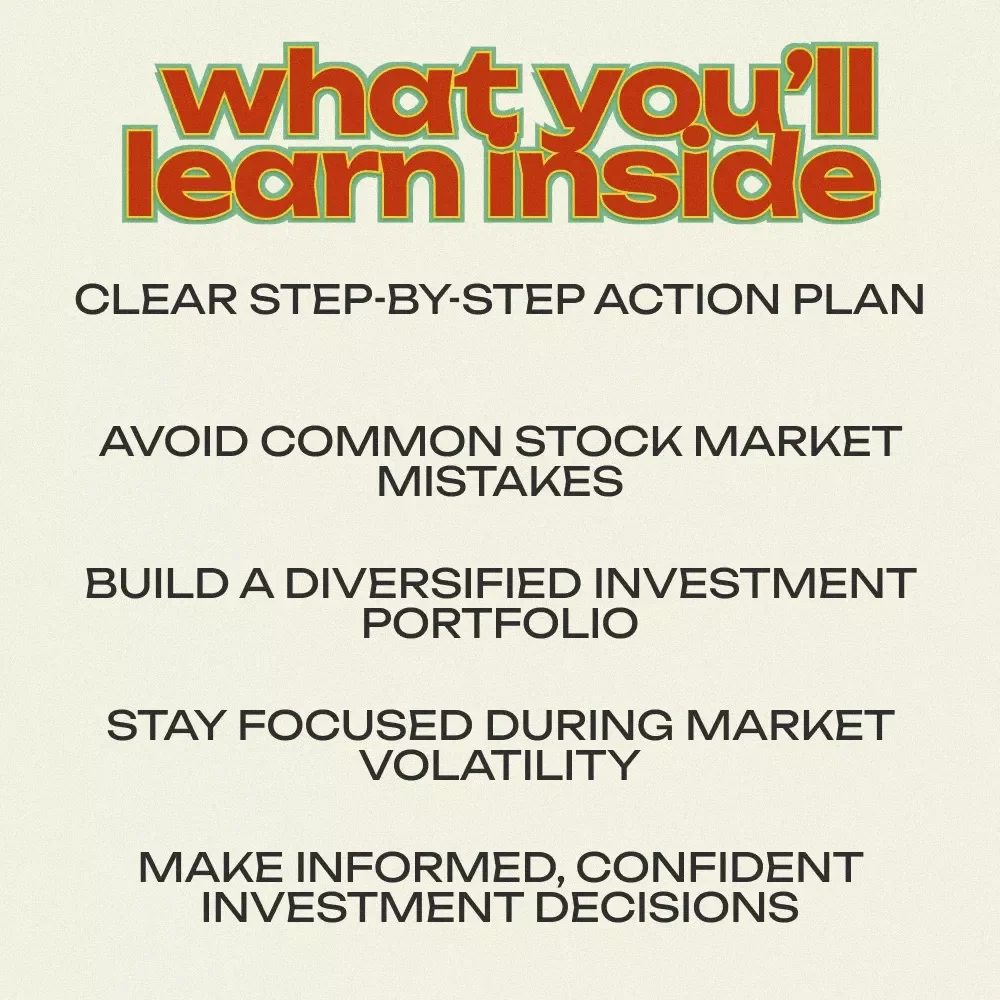 what you'll learn inside

CLEAR STEP-BY-STEP ACTION PLAN

AVOID COMMON STOCK MARKET MISTAKES

BUILD A DIVERSIFIED INVESTMENT PORTFOLIO

STAY FOCUSED DURING MARKET VOLATILITY

MAKE INFORMED, CONFIDENT INVESTMENT DECISIONS